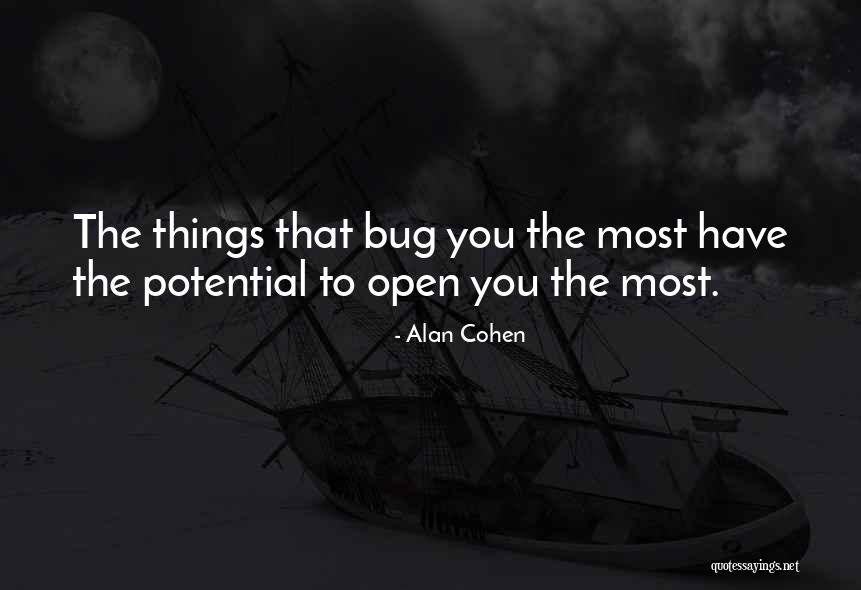 The things that bug you the most have the potential to open you the most.

- Alan Cohen

quotessayings.net